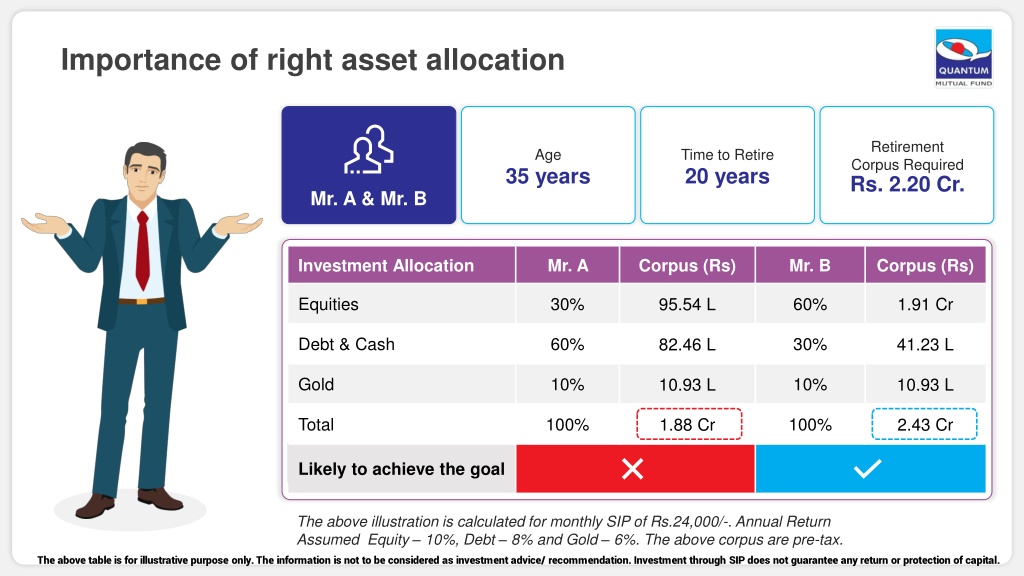 Importance of right asset allocation

QUANTUM
MUTUAL FUND

Mr. A & Mr. B

Age
35 years

Time to Retire
20 years

Retirement Corpus Required
Rs. 2.20 Cr.

| Investment Allocation | Mr. A | Corpus (Rs) | Mr. B | Corpus (Rs) |
|---|---|---|---|---|
| Equities | 30% | 95.54 L | 60% | 1.91 Cr |
| Debt & Cash | 60% | 82.46 L | 30% | 41.23 L |
| Gold | 10% | 10.93 L | 10% | 10.93 L |
| Total | 100% | 1.88 Cr | 100% | 2.43 Cr |
| Likely to achieve the goal | ✕ | | ✓ | |

The above illustration is calculated for monthly SIP of Rs.24,000/-. Annual Return Assumed Equity – 10%, Debt – 8% and Gold – 6%. The above corpus are pre-tax.

The above table is for illustrative purpose only. The information is not to be considered as investment advice/ recommendation. Investment through SIP does not guarantee any return or protection of capital.